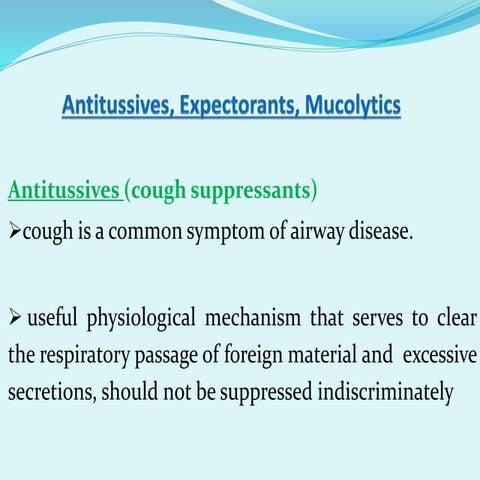 Antitussives, Expectorants, Mucolytics

Antitussives (cough suppressants)

➢cough is a common symptom of airway disease.

➢ useful physiological mechanism that serves to clear the respiratory passage of foreign material and excessive secretions, should not be suppressed indiscriminately